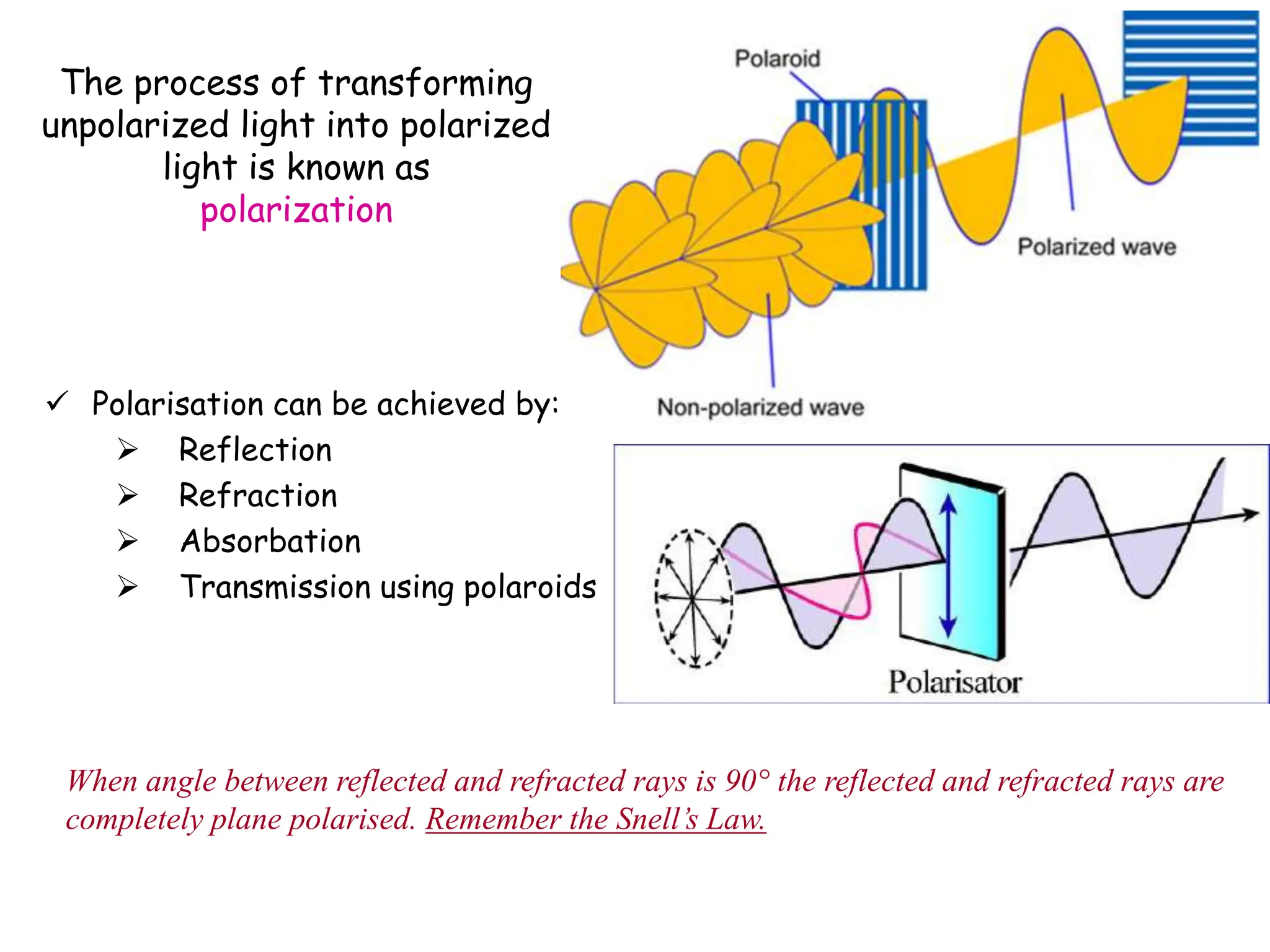 The process of transforming unpolarized light into polarized light is known as polarization

Polaroid

Polarized wave

Non-polarized wave

✓ Polarisation can be achieved by:
➢ Reflection
➢ Refraction
➢ Absorbation
➢ Transmission using polaroids

Polarisator

When angle between reflected and refracted rays is 90° the reflected and refracted rays are completely plane polarised. Remember the Snell's Law.